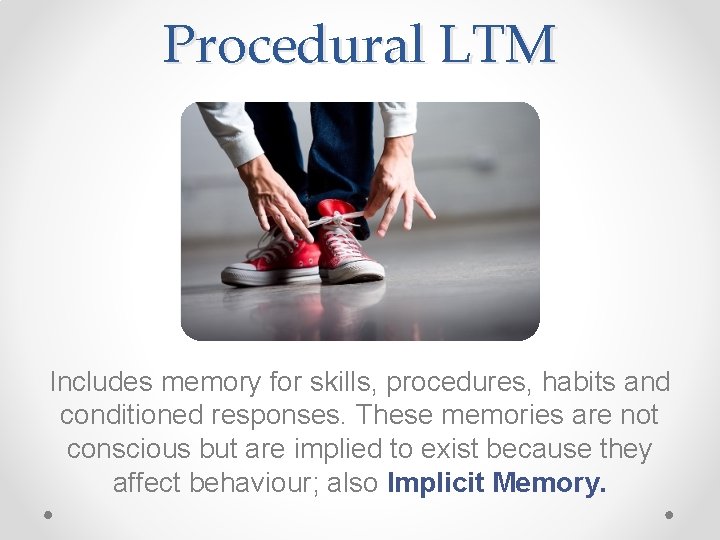 Procedural LTM

Includes memory for skills, procedures, habits and conditioned responses. These memories are not conscious but are implied to exist because they affect behaviour; also Implicit Memory.